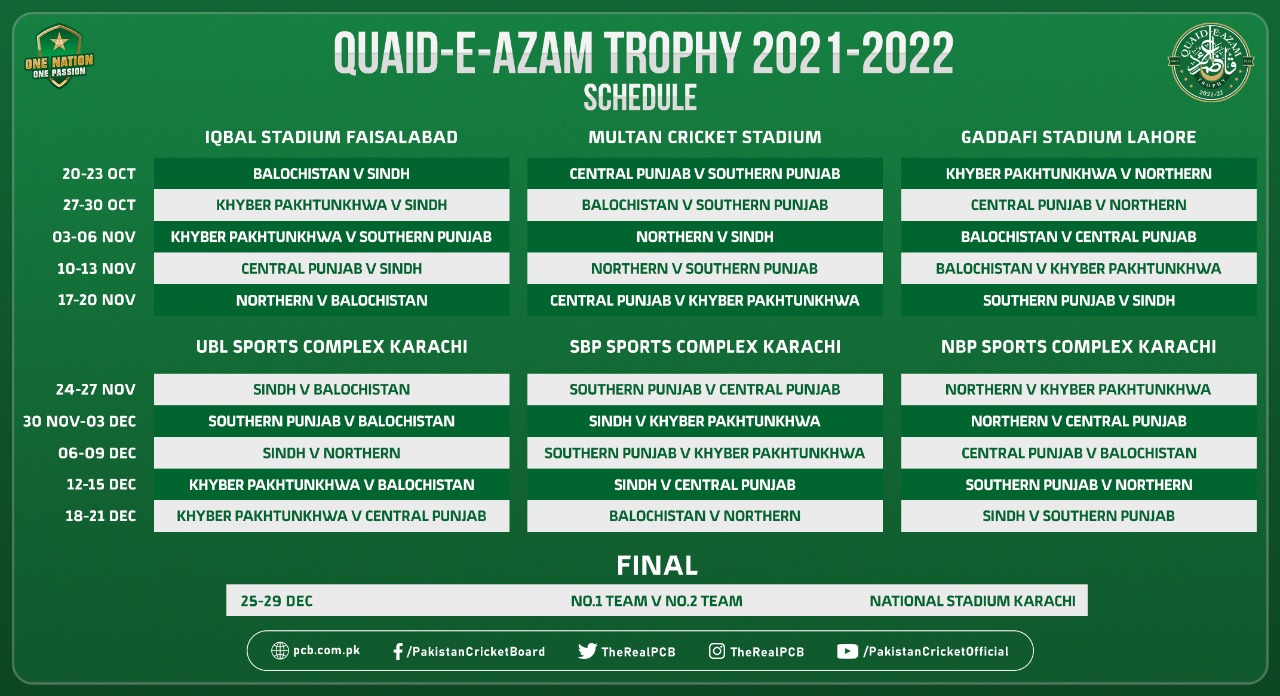 ONE NATION ONE PASSION

QUAID-E-AZAM TROPHY 2021-2022
SCHEDULE

QUAID E AZAM TROPHY 2021-22

| | IQBAL STADIUM FAISALABAD | MULTAN CRICKET STADIUM | GADDAFI STADIUM LAHORE |
|---|---|---|---|
| 20-23 OCT | BALOCHISTAN V SINDH | CENTRAL PUNJAB V SOUTHERN PUNJAB | KHYBER PAKHTUNKHWA V NORTHERN |
| 27-30 OCT | KHYBER PAKHTUNKHWA V SINDH | BALOCHISTAN V SOUTHERN PUNJAB | CENTRAL PUNJAB V NORTHERN |
| 03-06 NOV | KHYBER PAKHTUNKHWA V SOUTHERN PUNJAB | NORTHERN V SINDH | BALOCHISTAN V CENTRAL PUNJAB |
| 10-13 NOV | CENTRAL PUNJAB V SINDH | NORTHERN V SOUTHERN PUNJAB | BALOCHISTAN V KHYBER PAKHTUNKHWA |
| 17-20 NOV | NORTHERN V BALOCHISTAN | CENTRAL PUNJAB V KHYBER PAKHTUNKHWA | SOUTHERN PUNJAB V SINDH |

| | UBL SPORTS COMPLEX KARACHI | SBP SPORTS COMPLEX KARACHI | NBP SPORTS COMPLEX KARACHI |
|---|---|---|---|
| 24-27 NOV | SINDH V BALOCHISTAN | SOUTHERN PUNJAB V CENTRAL PUNJAB | NORTHERN V KHYBER PAKHTUNKHWA |
| 30 NOV-03 DEC | SOUTHERN PUNJAB V BALOCHISTAN | SINDH V KHYBER PAKHTUNKHWA | NORTHERN V CENTRAL PUNJAB |
| 06-09 DEC | SINDH V NORTHERN | SOUTHERN PUNJAB V KHYBER PAKHTUNKHWA | CENTRAL PUNJAB V BALOCHISTAN |
| 12-15 DEC | KHYBER PAKHTUNKHWA V BALOCHISTAN | SINDH V CENTRAL PUNJAB | SOUTHERN PUNJAB V NORTHERN |
| 18-21 DEC | KHYBER PAKHTUNKHWA V CENTRAL PUNJAB | BALOCHISTAN V NORTHERN | SINDH V SOUTHERN PUNJAB |

FINAL

| 25-29 DEC | NO.1 TEAM V NO.2 TEAM | NATIONAL STADIUM KARACHI |
|---|---|---|

pcb.com.pk /PakistanCricketBoard TheRealPCB TheRealPCB /PakistanCricketOfficial